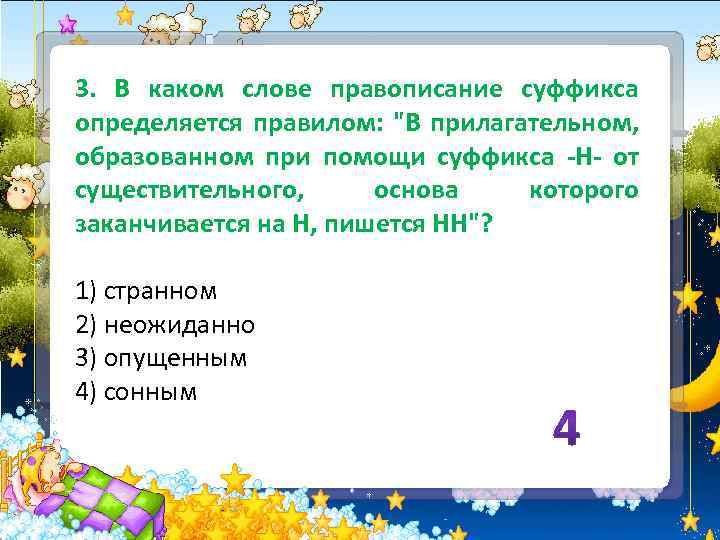 3. В каком слове правописание суффикса определяется правилом: "В прилагательном, образованном при помощи суффикса -Н- от существительного, основа которого заканчивается на Н, пишется НН"?

1) странном
2) неожиданно
3) опущенным
4) сонным

4